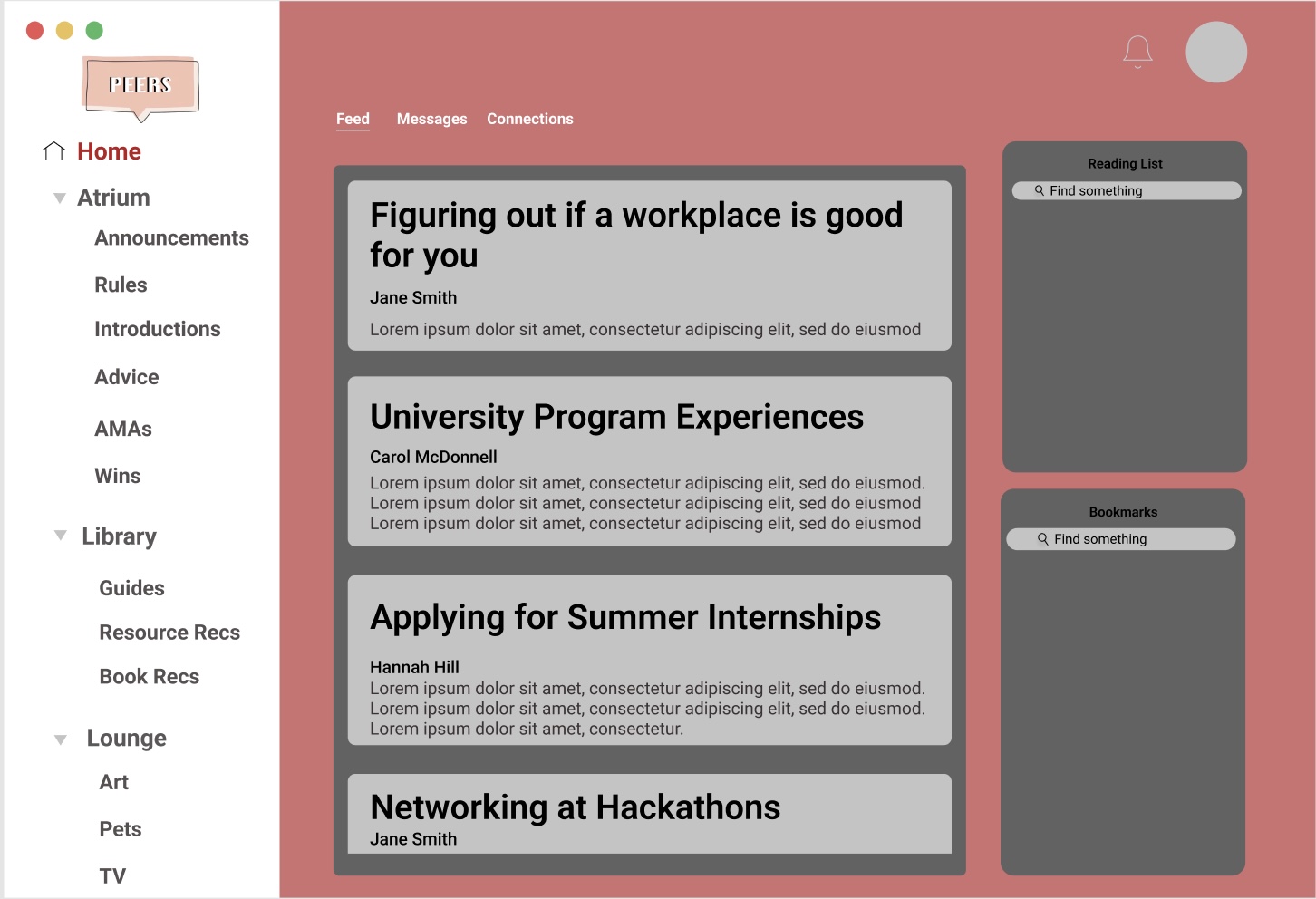 PEERS

Home

Atrium

Announcements

Rules

Introductions

Advice

AMAs

Wins

Library

Guides

Resource Recs

Book Recs

Lounge

Art

Pets

TV

Feed Messages Connections

Figuring out if a workplace is good for you

Jane Smith

Lorem ipsum dolor sit amet, consectetur adipiscing elit, sed do eiusmod

University Program Experiences

Carol McDonnell

Lorem ipsum dolor sit amet, consectetur adipiscing elit, sed do eiusmod. Lorem ipsum dolor sit amet, consectetur adipiscing elit, sed do eiusmod Lorem ipsum dolor sit amet, consectetur adipiscing elit, sed do eiusmod

Applying for Summer Internships

Hannah Hill

Lorem ipsum dolor sit amet, consectetur adipiscing elit, sed do eiusmod. Lorem ipsum dolor sit amet, consectetur adipiscing elit, sed do eiusmod. Lorem ipsum dolor sit amet, consectetur.

Networking at Hackathons

Jane Smith

Reading List

Find something

Bookmarks

Find something